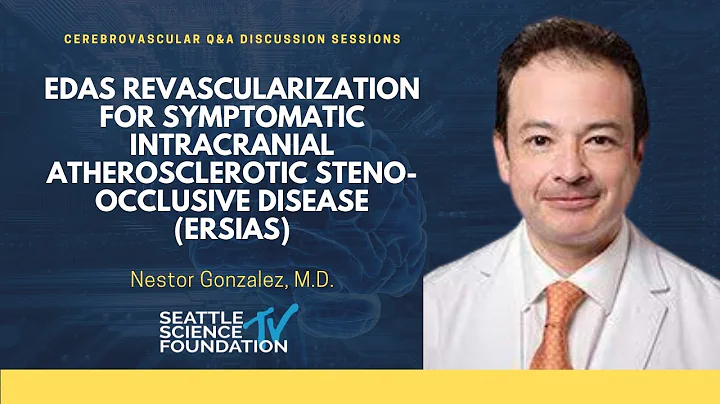 CEREBROVASCULAR Q&A DISCUSSION SESSIONS

EDAS REVASCULARIZATION FOR SYMPTOMATIC INTRACRANIAL ATHEROSCLEROTIC STENO-OCCLUSIVE DISEASE (ERSIAS)

Nestor Gonzalez, M.D.

SEATTLE SCIENCE FOUNDATION TV